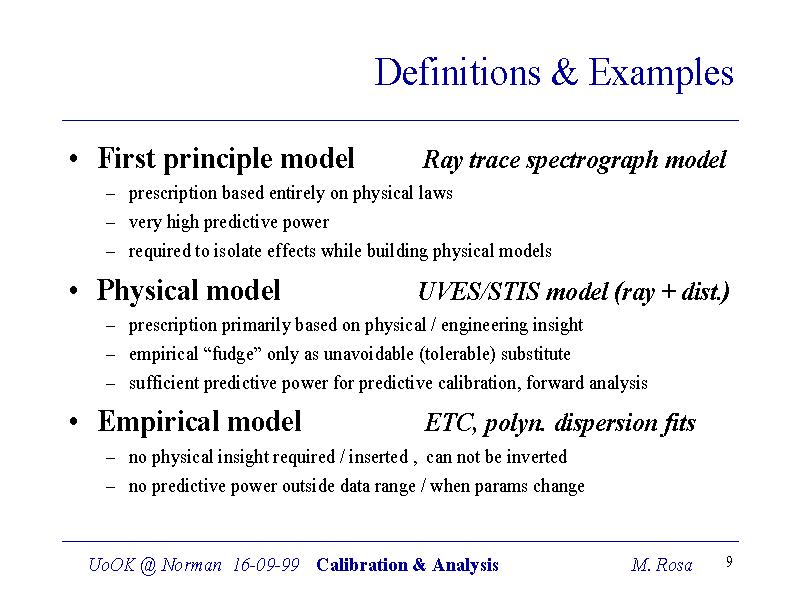 Definitions & Examples

• First principle model Ray trace spectrograph model
– prescription based entirely on physical laws
– very high predictive power
– required to isolate effects while building physical models

• Physical model UVES/STIS model (ray + dist.)
– prescription primarily based on physical / engineering insight
– empirical “fudge” only as unavoidable (tolerable) substitute
– sufficient predictive power for predictive calibration, forward analysis

• Empirical model ETC, polyn. dispersion fits
– no physical insight required / inserted , can not be inverted
– no predictive power outside data range / when params change

UoOK @ Norman 16-09-99 Calibration & Analysis M. Rosa 9